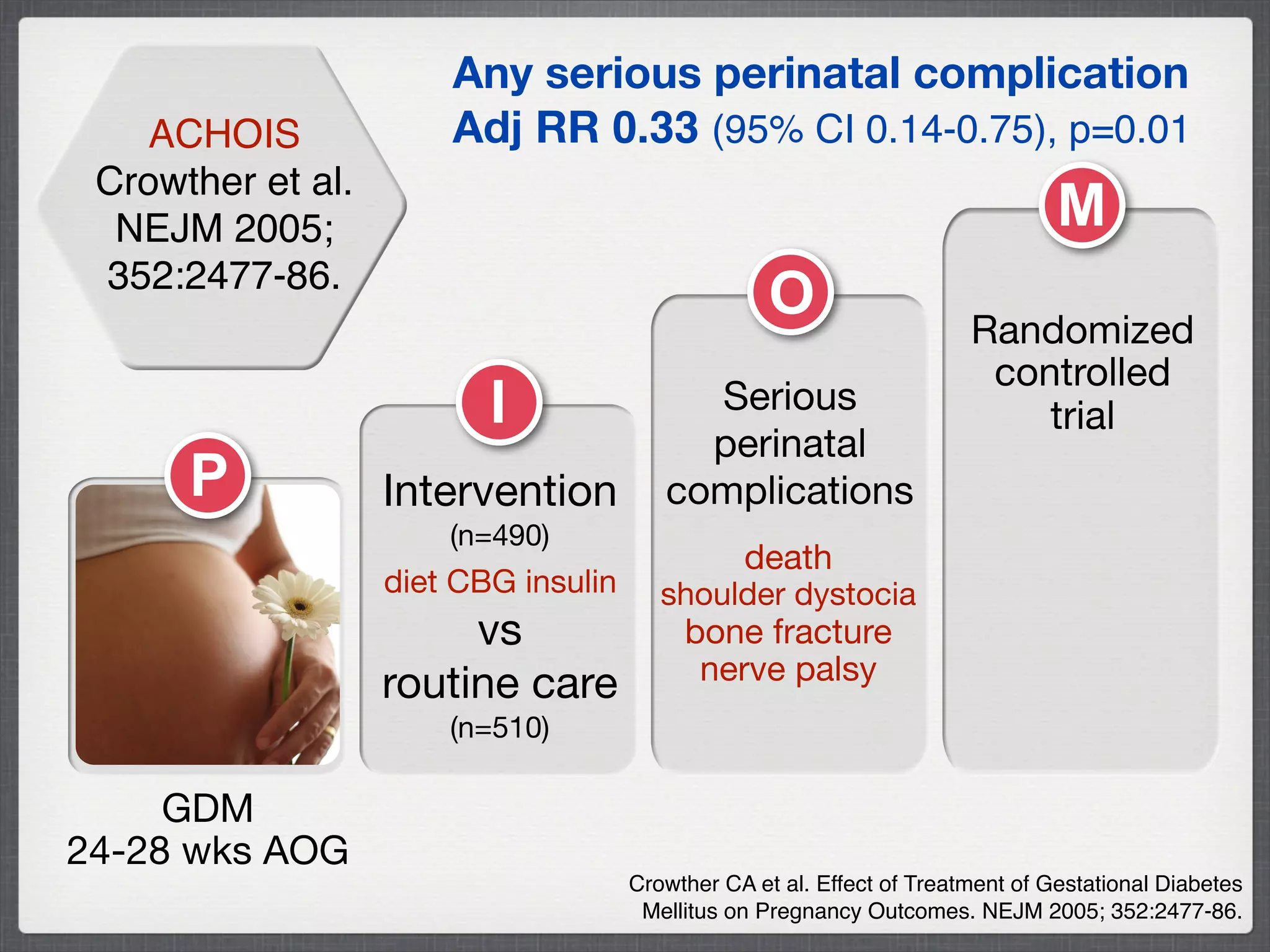 ACHOIS
Crowther et al.
NEJM 2005;
352:2477-86.

Any serious perinatal complication
Adj RR 0.33 (95% CI 0.14-0.75), p=0.01

P

GDM
24-28 wks AOG

I

Intervention
(n=490)
diet CBG insulin
vs
routine care
(n=510)

O

Serious perinatal complications
death
shoulder dystocia
bone fracture
nerve palsy

M

Randomized controlled trial

Crowther CA et al. Effect of Treatment of Gestational Diabetes Mellitus on Pregnancy Outcomes. NEJM 2005; 352:2477-86.